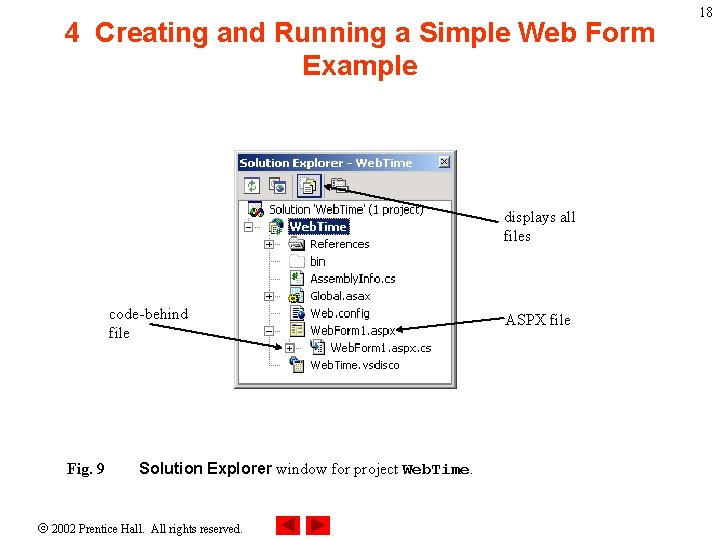 18

4 Creating and Running a Simple Web Form Example

Solution Explorer - WebTime

Solution 'WebTime' (1 project)
WebTime
References
bin
AssemblyInfo.cs
Global.asax
Web.config
WebForm1.aspx
WebForm1.aspx.cs
WebTime.vsdisco

displays all files

code-behind file

ASPX file

Fig. 9 Solution Explorer window for project WebTime.

© 2002 Prentice Hall. All rights reserved.